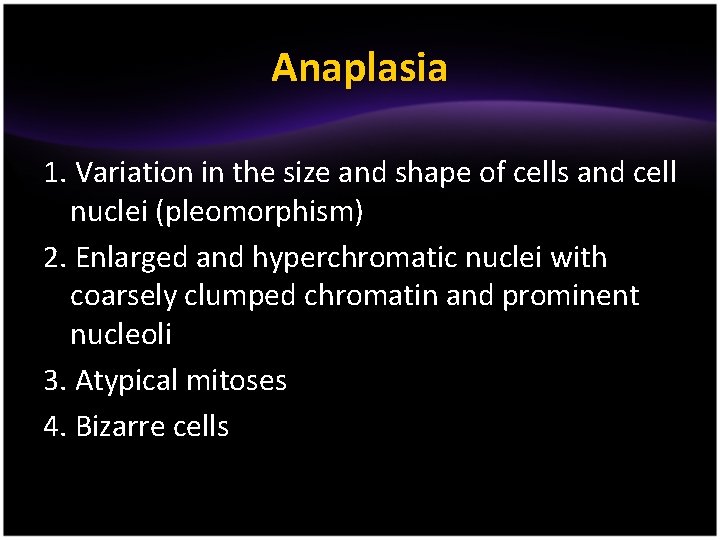 Anaplasia

1. Variation in the size and shape of cells and cell nuclei (pleomorphism)

2. Enlarged and hyperchromatic nuclei with coarsely clumped chromatin and prominent nucleoli

3. Atypical mitoses

4. Bizarre cells